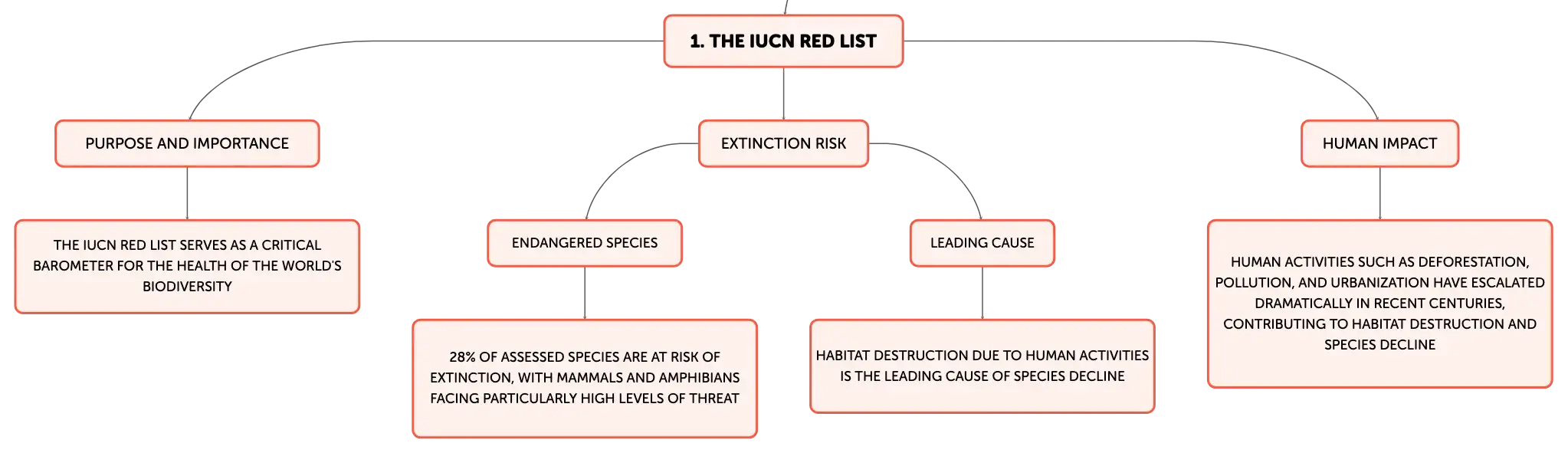 1. THE IUCN RED LIST

PURPOSE AND IMPORTANCE

THE IUCN RED LIST SERVES AS A CRITICAL BAROMETER FOR THE HEALTH OF THE WORLD'S BIODIVERSITY

EXTINCTION RISK

ENDANGERED SPECIES

28% OF ASSESSED SPECIES ARE AT RISK OF EXTINCTION, WITH MAMMALS AND AMPHIBIANS FACING PARTICULARLY HIGH LEVELS OF THREAT

LEADING CAUSE

HABITAT DESTRUCTION DUE TO HUMAN ACTIVITIES IS THE LEADING CAUSE OF SPECIES DECLINE

HUMAN IMPACT

HUMAN ACTIVITIES SUCH AS DEFORESTATION, POLLUTION, AND URBANIZATION HAVE ESCALATED DRAMATICALLY IN RECENT CENTURIES, CONTRIBUTING TO HABITAT DESTRUCTION AND SPECIES DECLINE